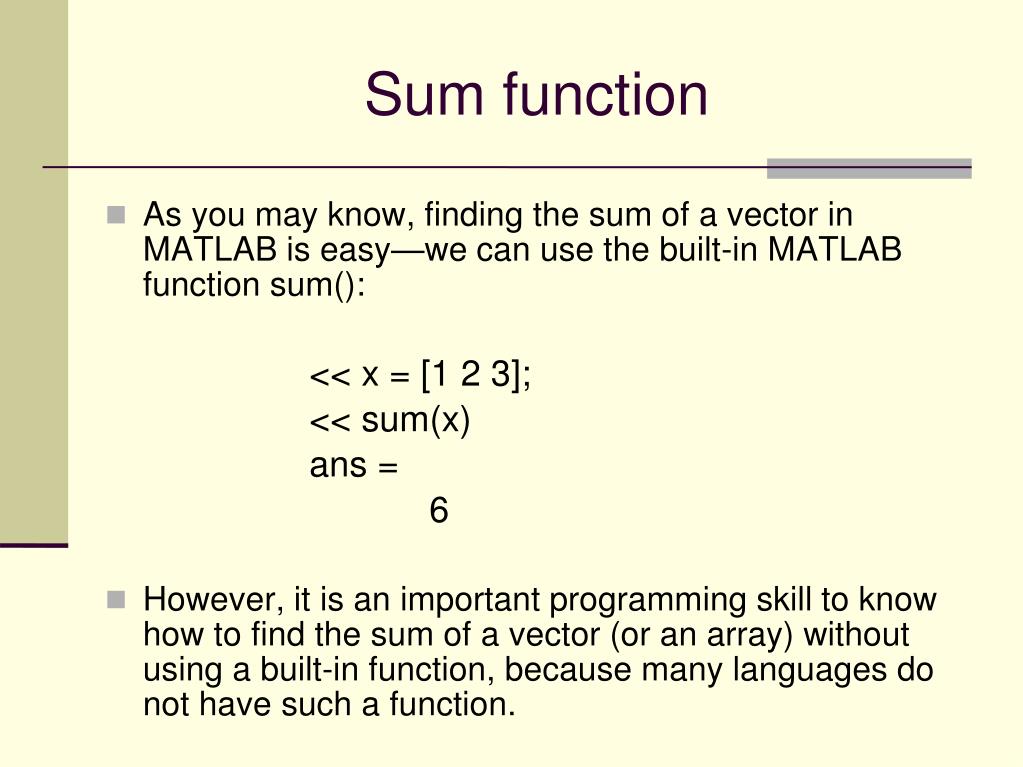 Sum function

As you may know, finding the sum of a vector in MATLAB is easy—we can use the built-in MATLAB function sum():

<< x = [1 2 3];
<< sum(x)
ans =
6

However, it is an important programming skill to know how to find the sum of a vector (or an array) without using a built-in function, because many languages do not have such a function.